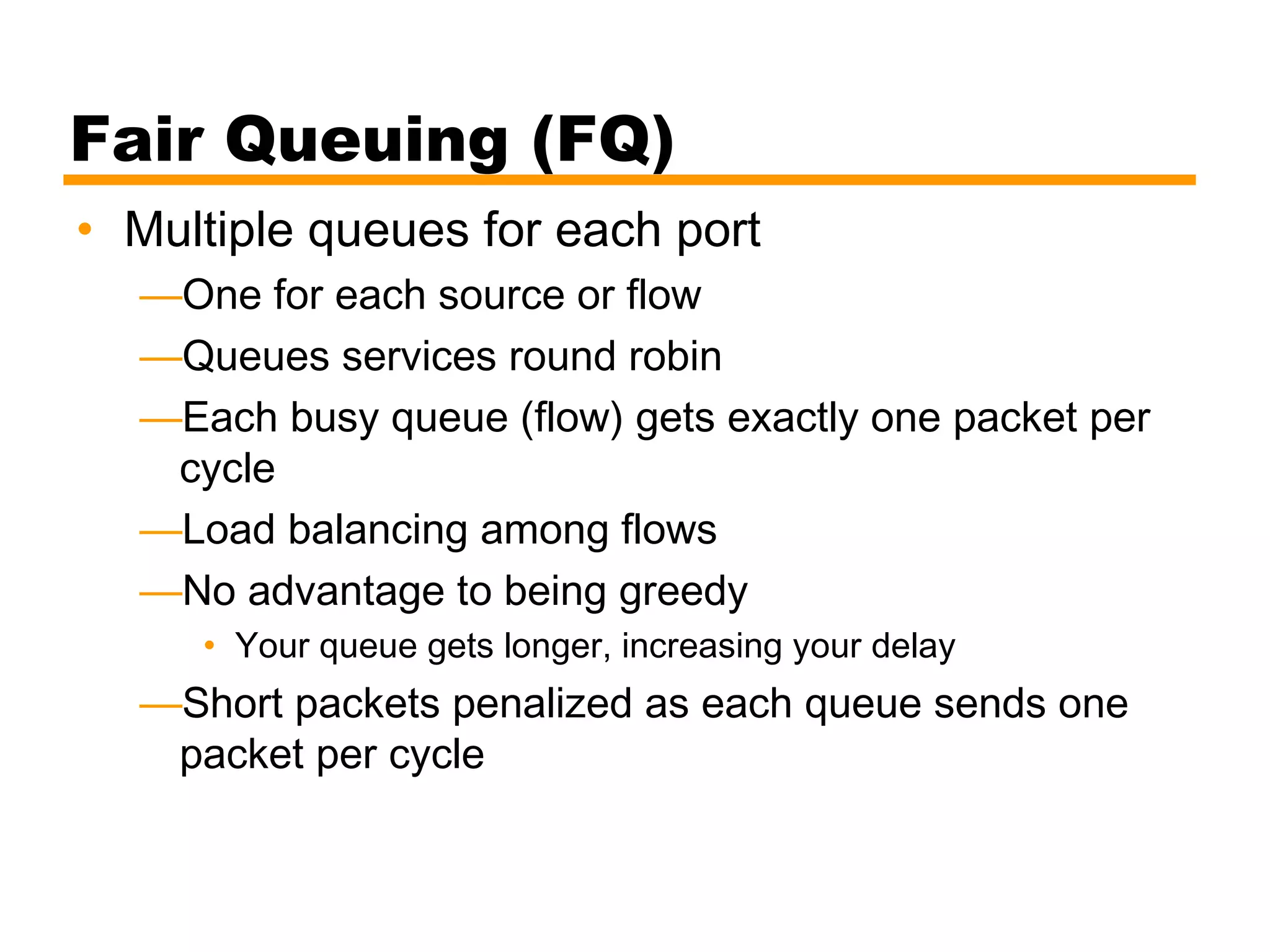 Fair Queuing (FQ)

• Multiple queues for each port

—One for each source or flow

—Queues services round robin

—Each busy queue (flow) gets exactly one packet per cycle

—Load balancing among flows

—No advantage to being greedy

• Your queue gets longer, increasing your delay

—Short packets penalized as each queue sends one packet per cycle